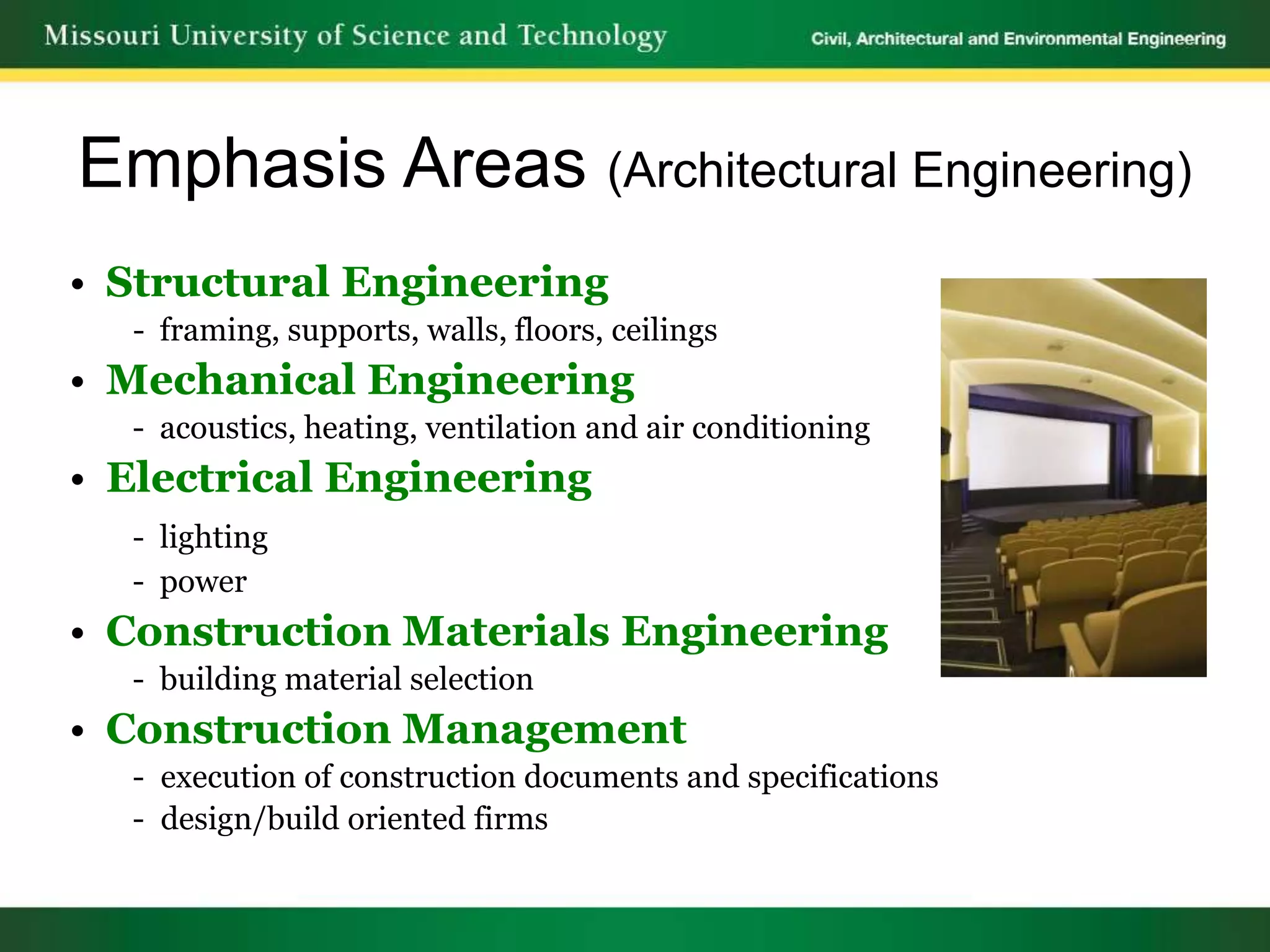 Missouri University of Science and Technology

Civil, Architectural and Environmental Engineering

Emphasis Areas (Architectural Engineering)

• Structural Engineering
- framing, supports, walls, floors, ceilings

• Mechanical Engineering
- acoustics, heating, ventilation and air conditioning

• Electrical Engineering
- lighting
- power

• Construction Materials Engineering
- building material selection

• Construction Management
- execution of construction documents and specifications
- design/build oriented firms